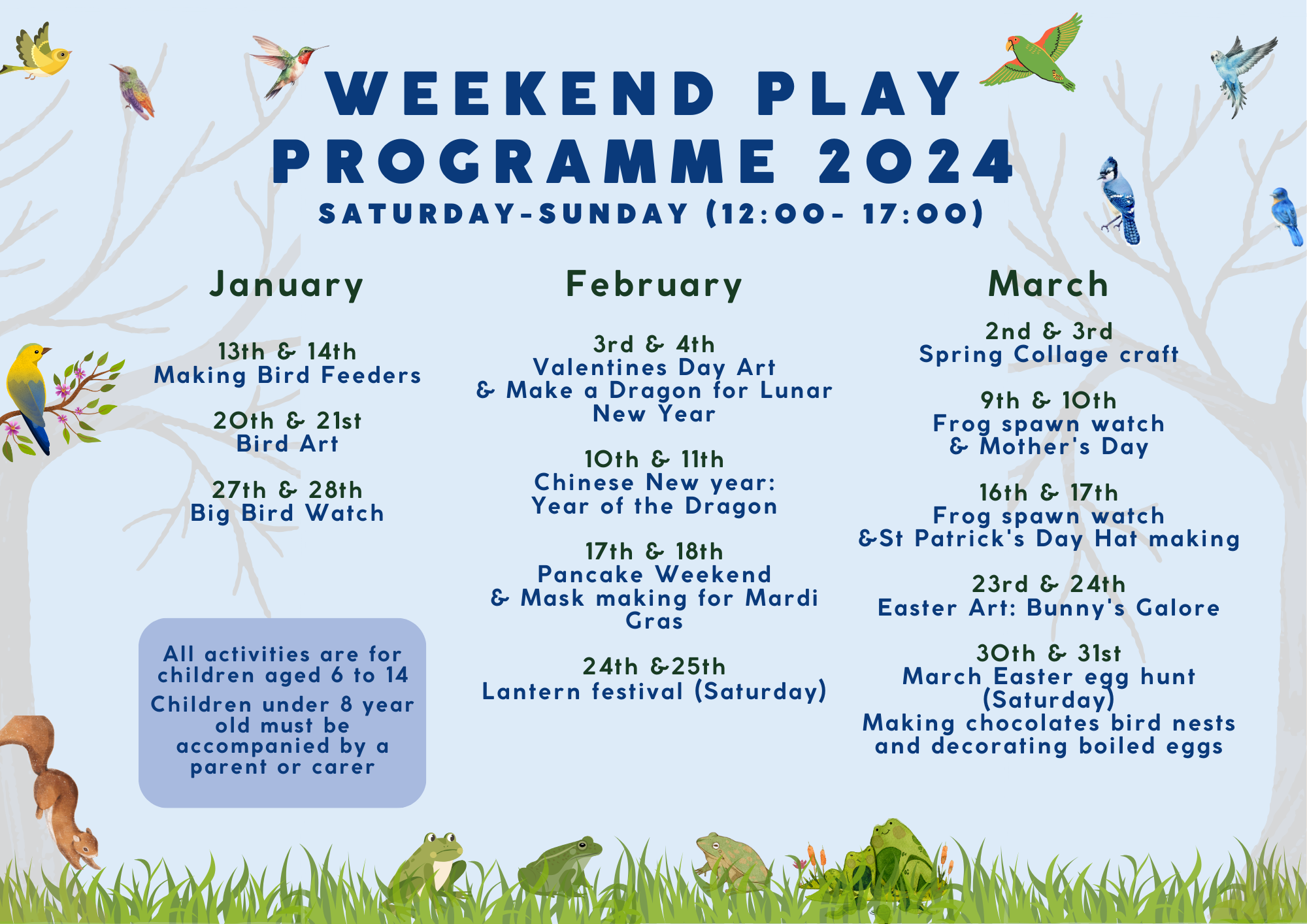 WEEKEND PLAY PROGRAMME 2024
SATURDAY-SUNDAY (12:00- 17:00)

January

13th & 14th
Making Bird Feeders

20th & 21st
Bird Art

27th & 28th
Big Bird Watch

All activities are for children aged 6 to 14
Children under 8 year old must be accompanied by a parent or carer

February

3rd & 4th
Valentines Day Art
& Make a Dragon for Lunar New Year

10th & 11th
Chinese New year:
Year of the Dragon

17th & 18th
Pancake Weekend
& Mask making for Mardi Gras

24th &25th
Lantern festival (Saturday)

March

2nd & 3rd
Spring Collage craft

9th & 10th
Frog spawn watch
& Mother's Day

16th & 17th
Frog spawn watch
&St Patrick's Day Hat making

23rd & 24th
Easter Art: Bunny's Galore

30th & 31st
March Easter egg hunt (Saturday)
Making chocolates bird nests and decorating boiled eggs